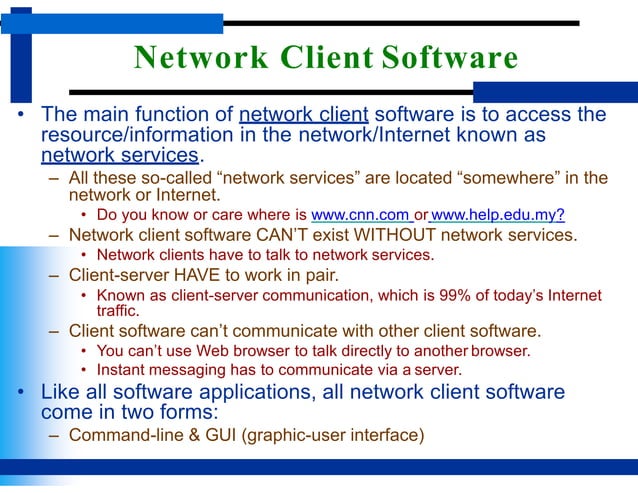 Network Client Software

• The main function of network client software is to access the resource/information in the network/Internet known as network services.
– All these so-called “network services” are located “somewhere” in the network or Internet.
• Do you know or care where is www.cnn.com or www.help.edu.my?
– Network client software CAN’T exist WITHOUT network services.
• Network clients have to talk to network services.
– Client-server HAVE to work in pair.
• Known as client-server communication, which is 99% of today’s Internet traffic.
– Client software can’t communicate with other client software.
• You can’t use Web browser to talk directly to another browser.
• Instant messaging has to communicate via a server.
• Like all software applications, all network client software come in two forms:
– Command-line & GUI (graphic-user interface)